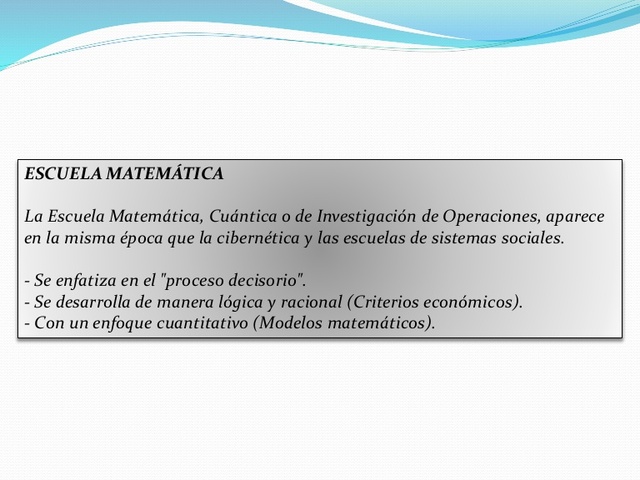 ESCUELA MATEMÁTICA

La Escuela Matemática, Cuántica o de Investigación de Operaciones, aparece en la misma época que la cibernética y las escuelas de sistemas sociales.

- Se enfatiza en el "proceso decisorio".
- Se desarrolla de manera lógica y racional (Criterios económicos).
- Con un enfoque cuantitativo (Modelos matemáticos).